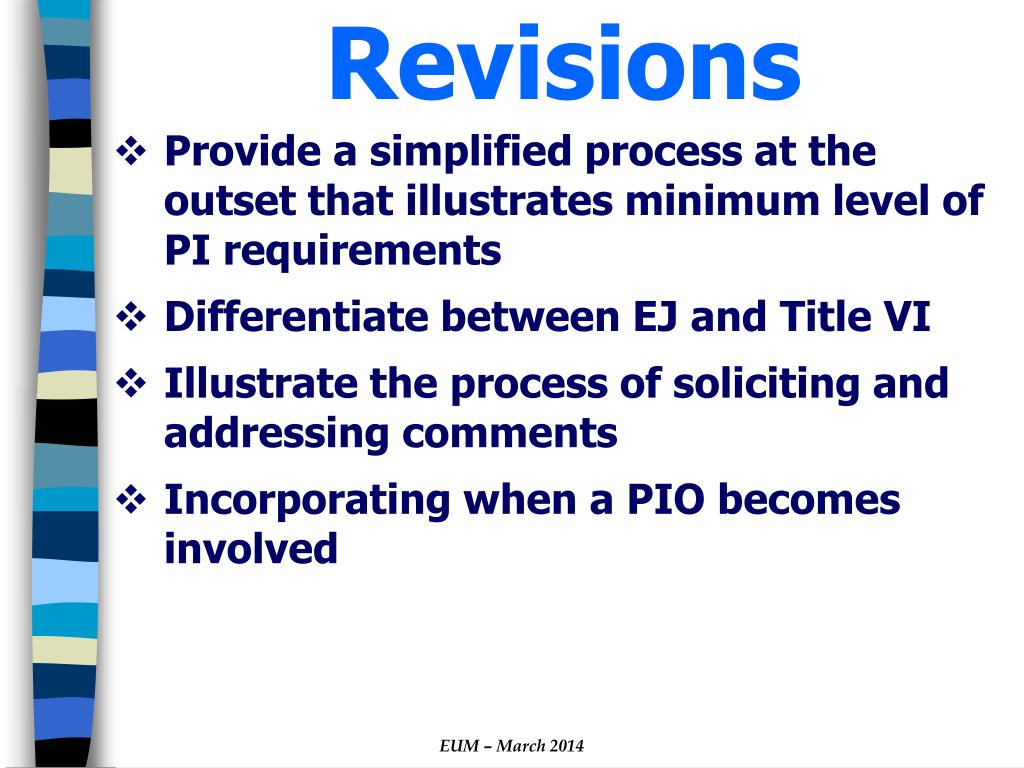 Revisions

❖ Provide a simplified process at the outset that illustrates minimum level of PI requirements

❖ Differentiate between EJ and Title VI

❖ Illustrate the process of soliciting and addressing comments

❖ Incorporating when a PIO becomes involved

EUM – March 2014